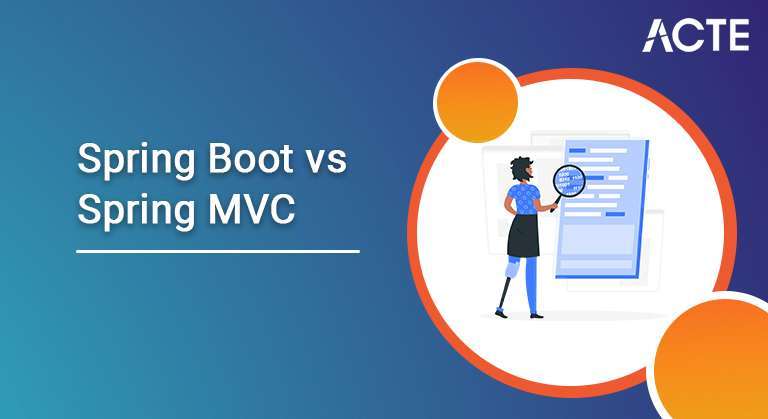 ACTE

Spring Boot vs Spring MVC